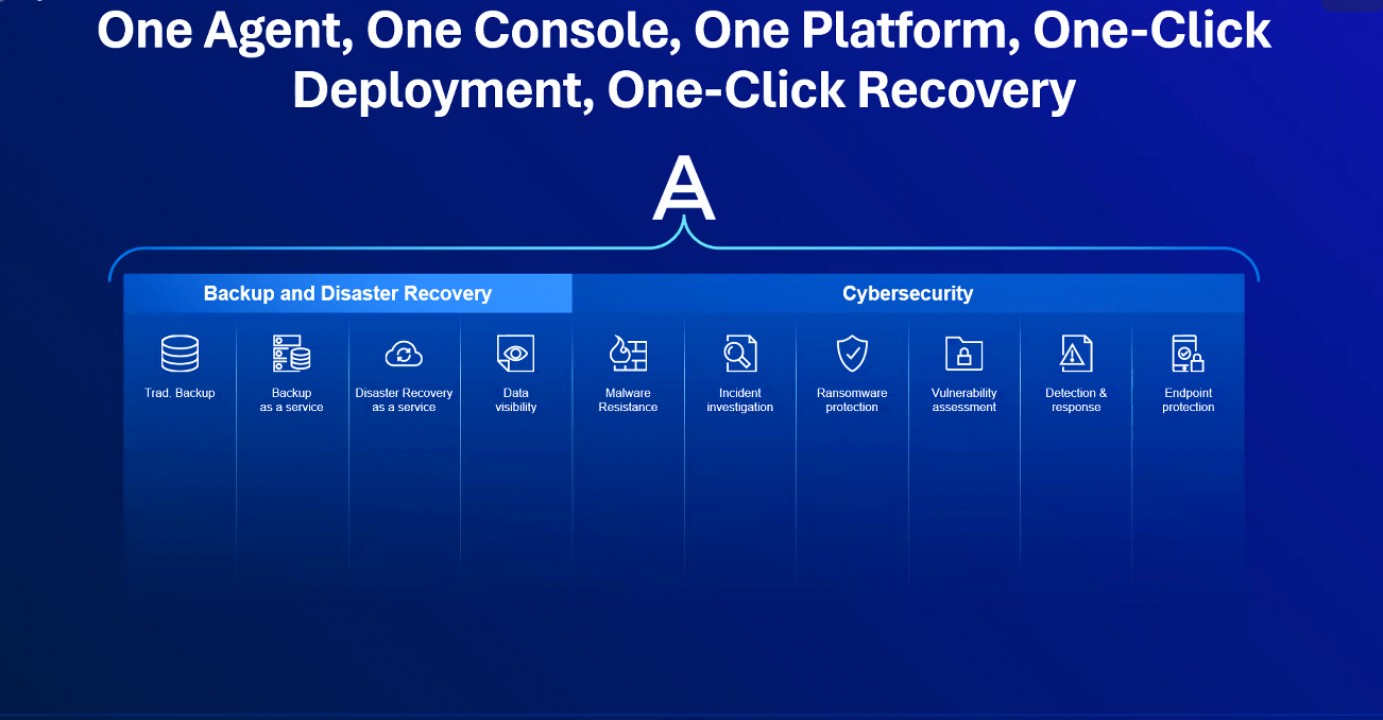 One Agent, One Console, One Platform, One-Click Deployment, One-Click Recovery

A

Backup and Disaster Recovery

Cybersecurity

Trad. Backup

Backup as a service

Disaster Recovery as a service

Data visibility

Malware Resistance

Incident investigation

Ransomware protection

Vulnerability assessment

Detection & response

Endpoint protection